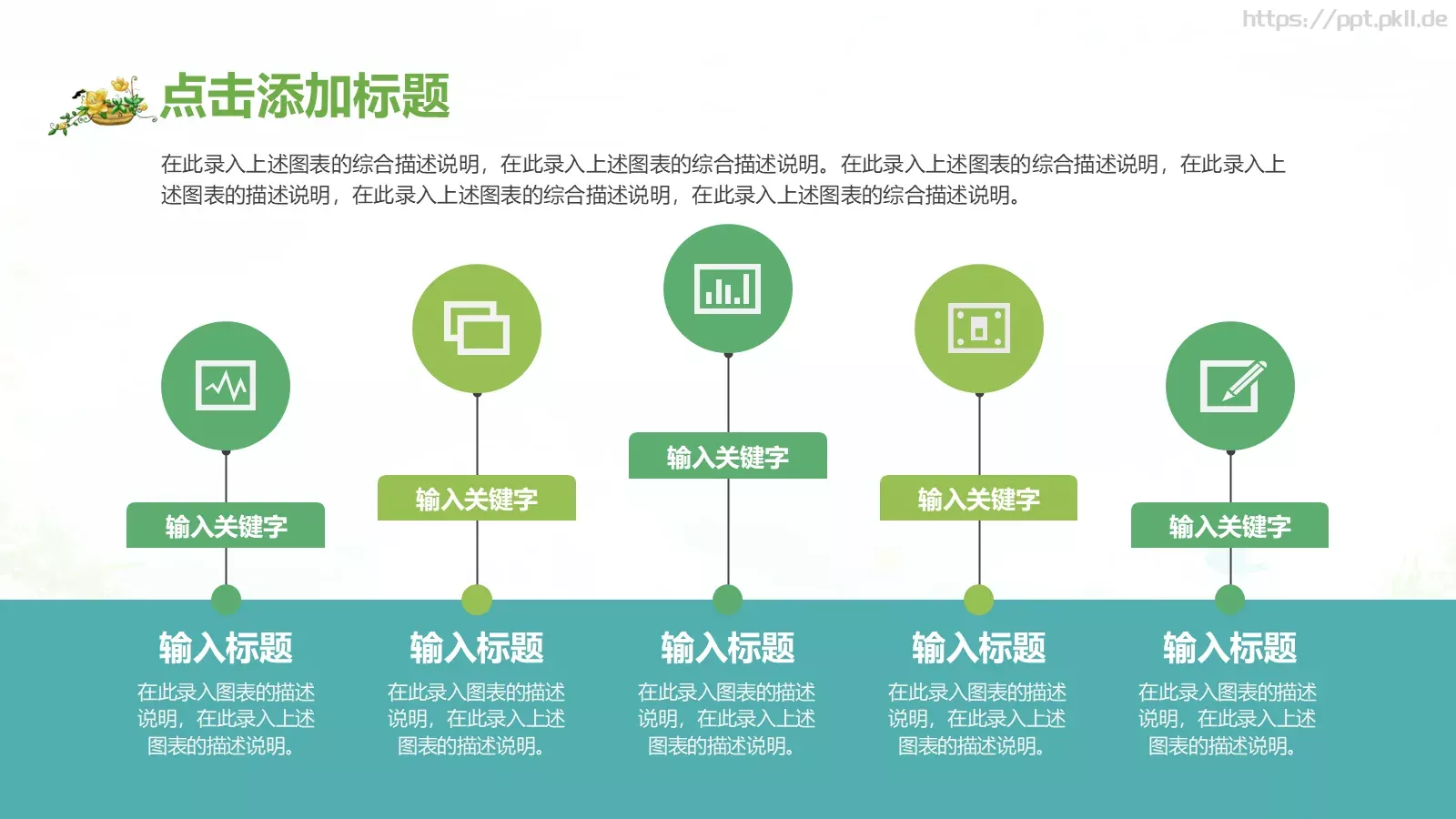 https://ppt.pkll.de

点击添加标题

在此录入上述图表的综合描述说明，在此录入上述图表的综合描述说明。在此录入上述图表的综合描述说明，在此录入上述图表的描述说明，在此录入上述图表的综合描述说明，在此录入上述图表的综合描述说明。

输入关键字

输入关键字

输入关键字

输入关键字

输入关键字

输入标题

在此录入图表的描述说明，在此录入上述图表的描述说明。

输入标题

在此录入图表的描述说明，在此录入上述图表的描述说明。

输入标题

在此录入图表的描述说明，在此录入上述图表的描述说明。

输入标题

在此录入图表的描述说明，在此录入上述图表的描述说明。

输入标题

在此录入图表的描述说明，在此录入上述图表的描述说明。